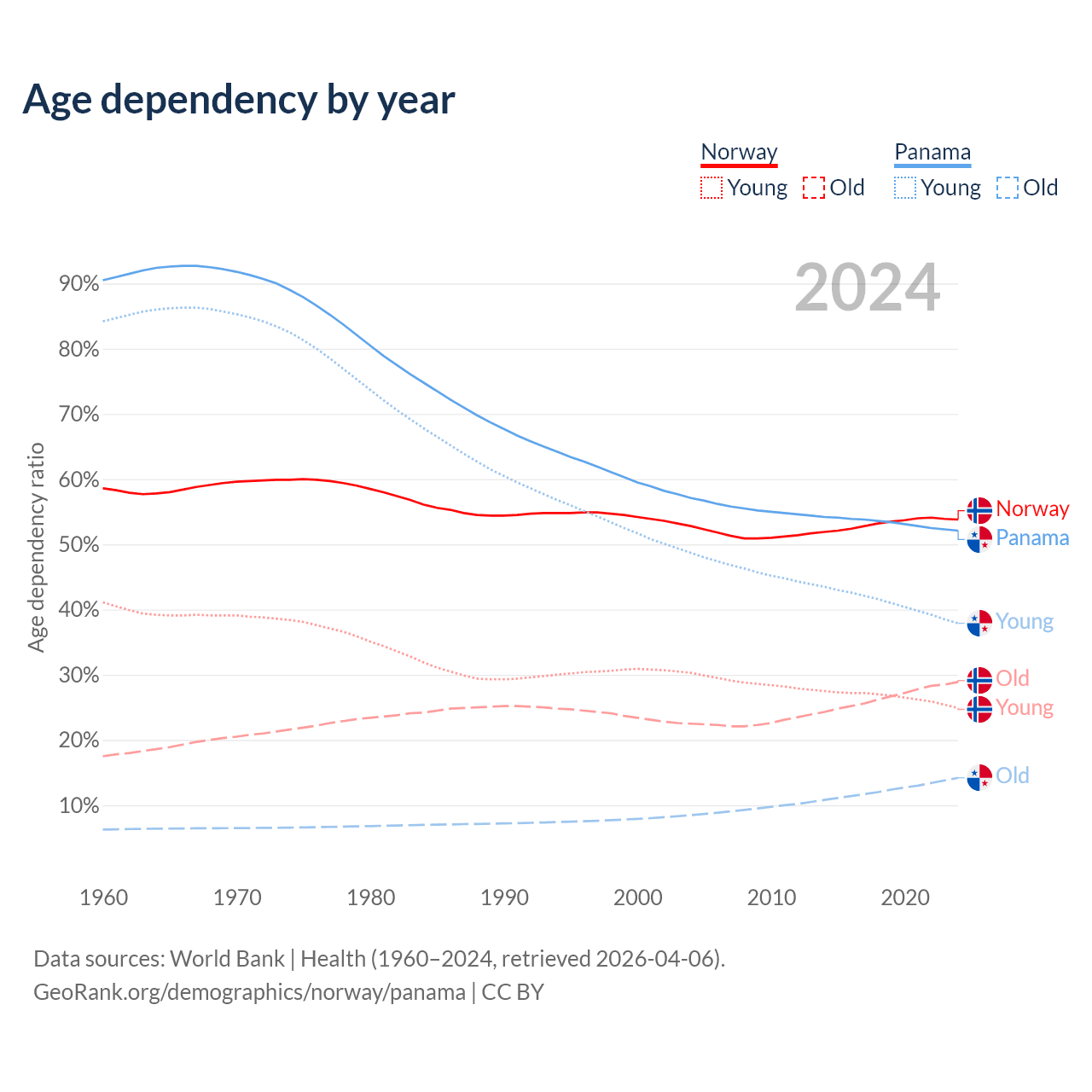 Age dependency by year

Norway
Young Old

Panama
Young Old

2024

Age dependency ratio

90%
80%
70%
60%
50%
40%
30%
20%
10%

Norway
Panama
Young
Old
Young
Old

1960 1970 1980 1990 2000 2010 2020

Data sources: World Bank | Health (1960–2024, retrieved 2026-04-06).
GeoRank.org/demographics/norway/panama | CC BY